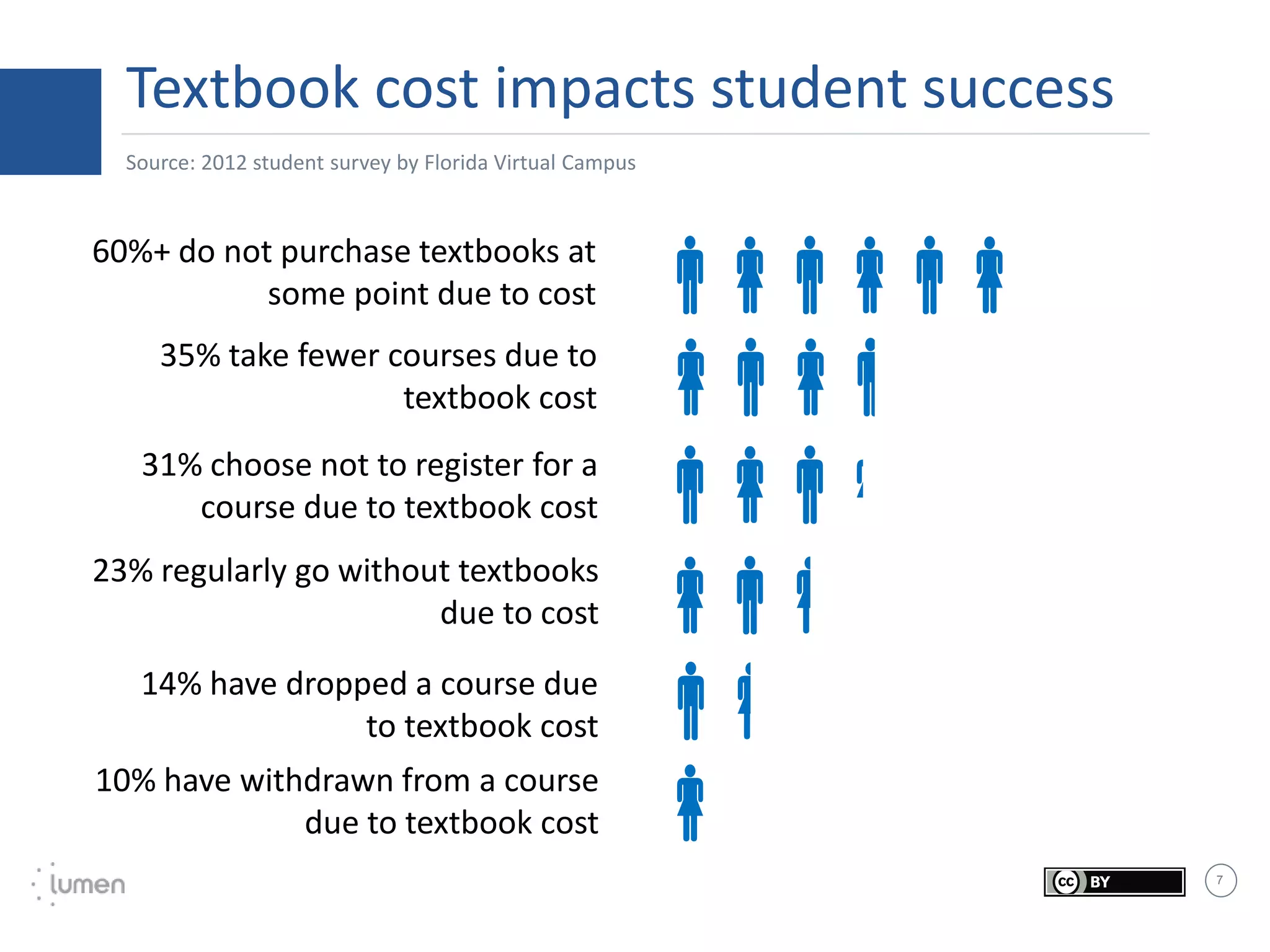 Textbook cost impacts student success

Source: 2012 student survey by Florida Virtual Campus

60%+ do not purchase textbooks at some point due to cost

35% take fewer courses due to textbook cost

31% choose not to register for a course due to textbook cost

23% regularly go without textbooks due to cost

14% have dropped a course due to textbook cost

10% have withdrawn from a course due to textbook cost

lumen

cc BY

7